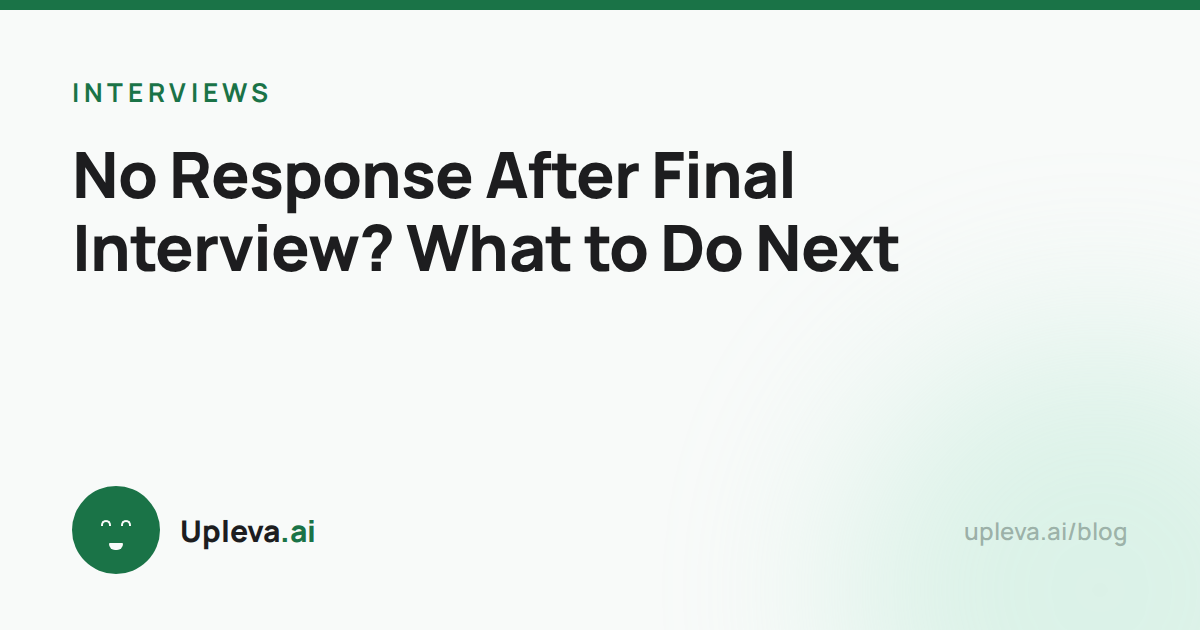 INTERVIEWS

No Response After Final Interview? What to Do Next

Upleva.ai

upleva.ai/blog